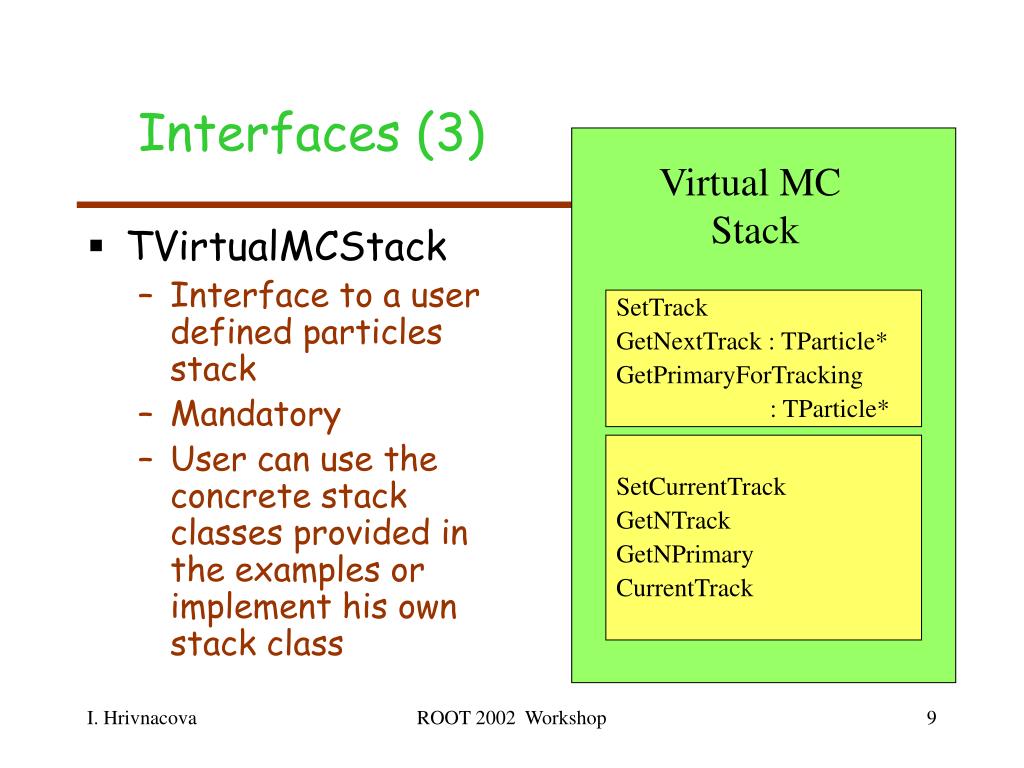 Interfaces (3)

▪ TVirtualMCStack
– Interface to a user defined particles stack
– Mandatory
– User can use the concrete stack classes provided in the examples or implement his own stack class

Virtual MC Stack

SetTrack
GetNextTrack : TParticle*
GetPrimaryForTracking
: TParticle*

SetCurrentTrack
GetNTrack
GetNPrimary
CurrentTrack

I. Hrivnacova
ROOT 2002 Workshop
9